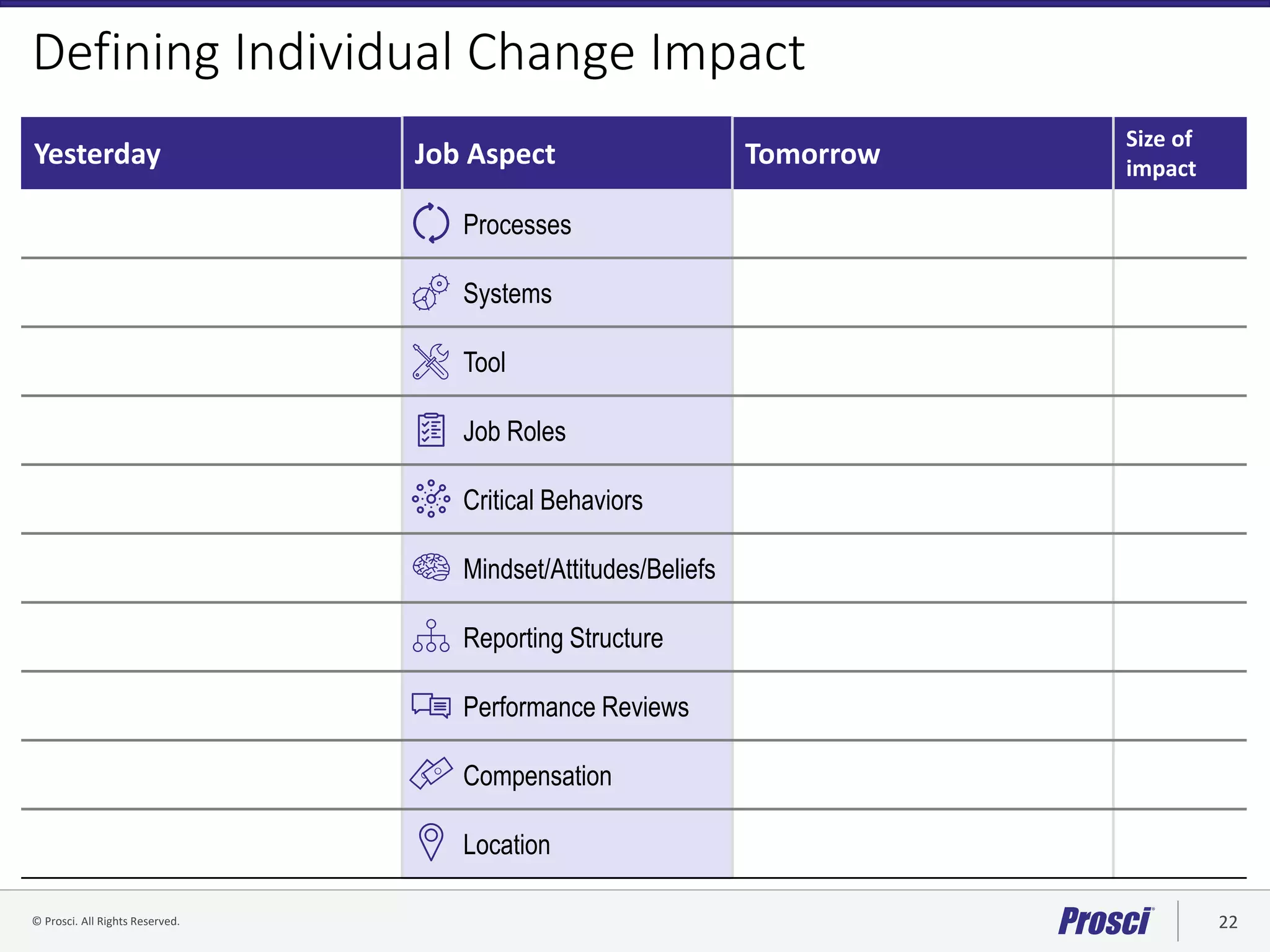 Defining Individual Change Impact

| Yesterday | Job Aspect | Tomorrow | Size of impact |
|---|---|---|---|
| | Processes | | |
| | Systems | | |
| | Tool | | |
| | Job Roles | | |
| | Critical Behaviors | | |
| | Mindset/Attitudes/Beliefs | | |
| | Reporting Structure | | |
| | Performance Reviews | | |
| | Compensation | | |
| | Location | | |

© Prosci. All Rights Reserved.

Prosci

22